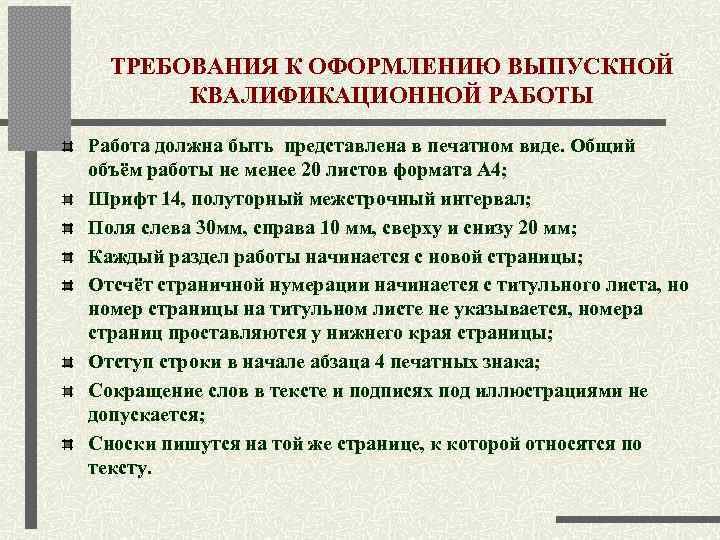 ТРЕБОВАНИЯ К ОФОРМЛЕНИЮ ВЫПУСКНОЙ КВАЛИФИКАЦИОННОЙ РАБОТЫ

Работа должна быть представлена в печатном виде. Общий объём работы не менее 20 листов формата А4;

Шрифт 14, полуторный межстрочный интервал;

Поля слева 30мм, справа 10 мм, сверху и снизу 20 мм;

Каждый раздел работы начинается с новой страницы;

Отсчёт страничной нумерации начинается с титульного листа, но номер страницы на титульном листе не указывается, номера страниц проставляются у нижнего края страницы;

Отступ строки в начале абзаца 4 печатных знака;

Сокращение слов в тексте и подписях под иллюстрациями не допускается;

Сноски пишутся на той же странице, к которой относятся по тексту.